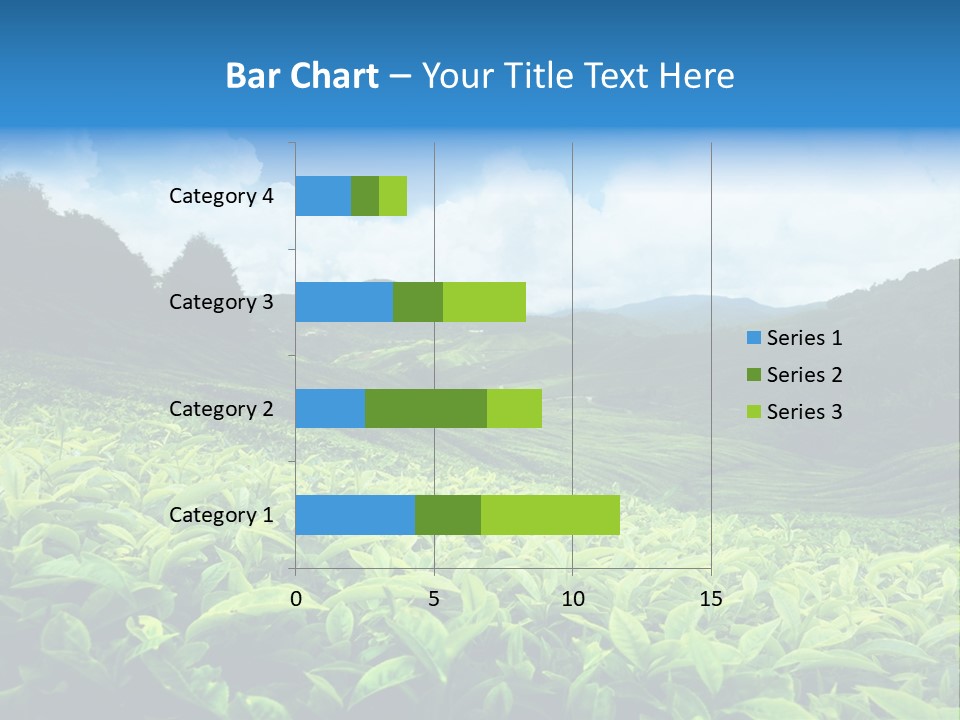 Bar Chart – Your Title Text Here

Category 4
Category 3
Category 2
Category 1

0
5
10
15

Series 1
Series 2
Series 3